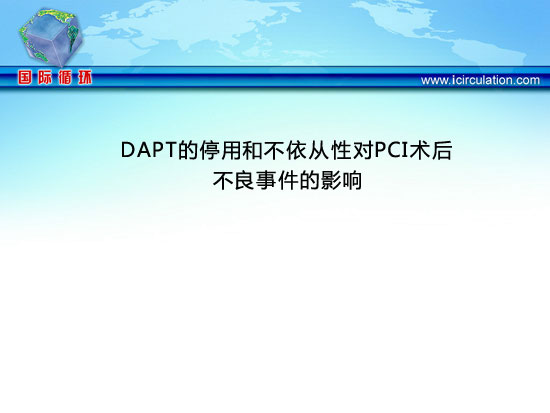 国际循环

www.icirculation.com

DAPT的停用和不依从性对PCI术后不良事件的影响